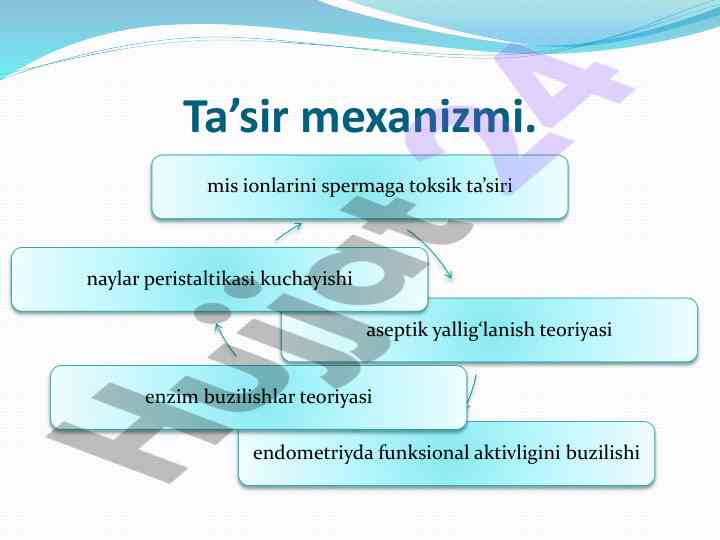 Ta’sir mexanizmi.

mis ionlarini spermaga toksik ta’siri

naylar peristaltikasi kuchayishi

aseptik yallig‘lanish teoriyasi

enzim buzilishlar teoriyasi

endometriyda funksional aktivligini buzilishi

Hujjat24